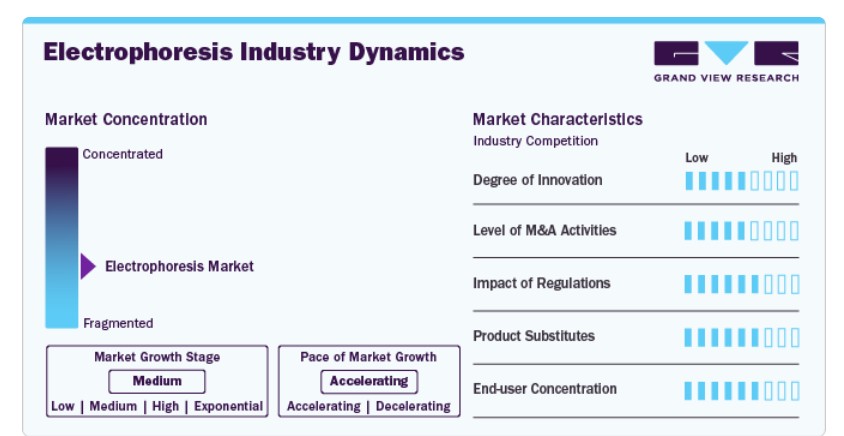 Electrophoresis Industry Dynamics

GRAND VIEW RESEARCH

Market Concentration

Concentrated

Electrophoresis Market

Fragmented

Market Growth Stage
Medium
Low | Medium | High | Exponential

Pace of Market Growth
Accelerating
Accelerating | Decelerating

Market Characteristics
Industry Competition

Low High

Degree of Innovation

Level of M&A Activities

Impact of Regulations

Product Substitutes

End-user Concentration